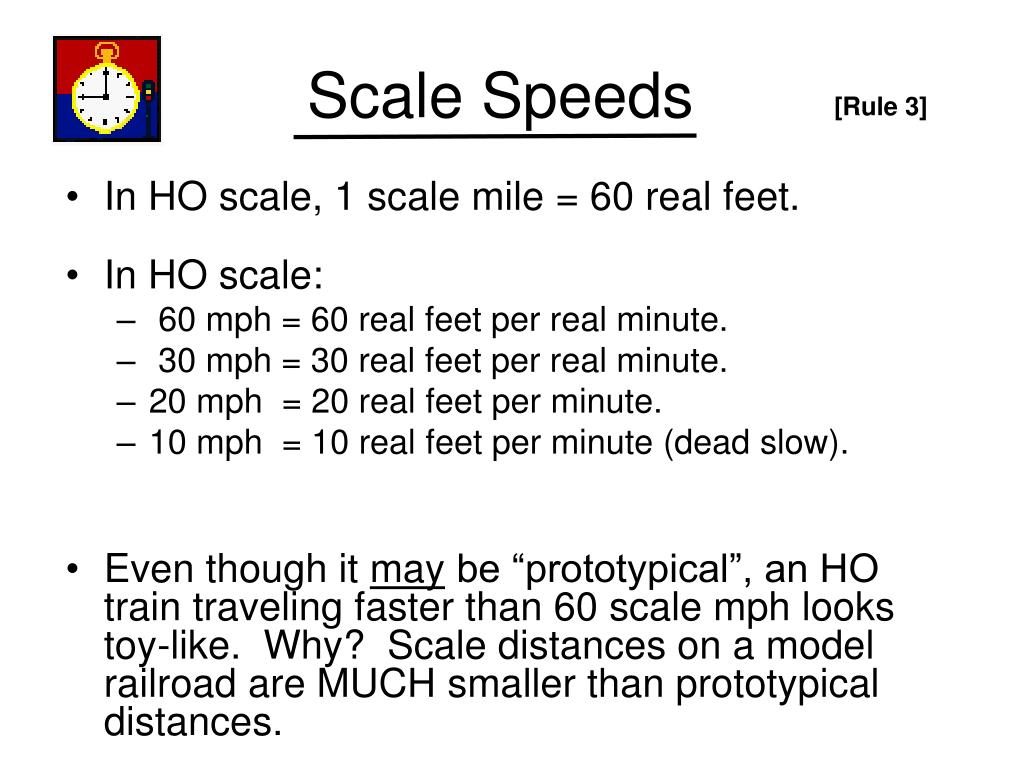 Scale Speeds [Rule 3]

• In HO scale, 1 scale mile = 60 real feet.

• In HO scale:
– 60 mph = 60 real feet per real minute.
– 30 mph = 30 real feet per real minute.
– 20 mph = 20 real feet per minute.
– 10 mph = 10 real feet per minute (dead slow).

• Even though it may be “prototypical”, an HO train traveling faster than 60 scale mph looks toy-like. Why? Scale distances on a model railroad are MUCH smaller than prototypical distances.